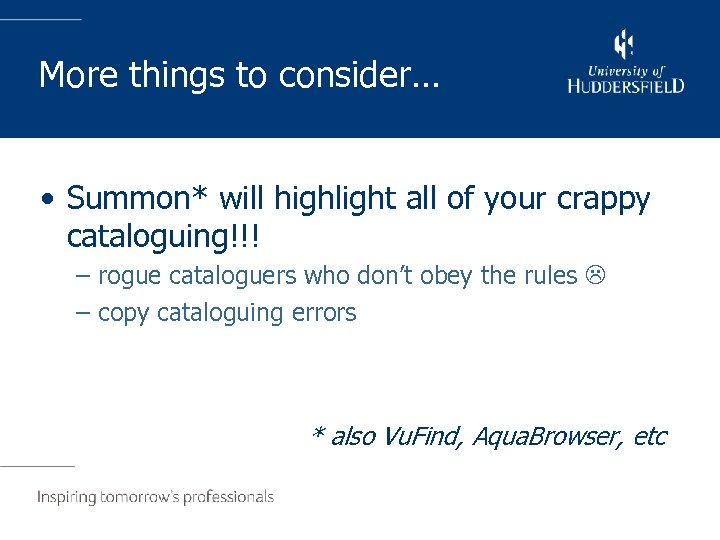 More things to consider...

University of
HUDDERSFIELD

• Summon* will highlight all of your crappy cataloguing!!!
– rogue cataloguers who don't obey the rules ☹
– copy cataloguing errors

* also VuFind, AquaBrowser, etc

Inspiring tomorrow's professionals